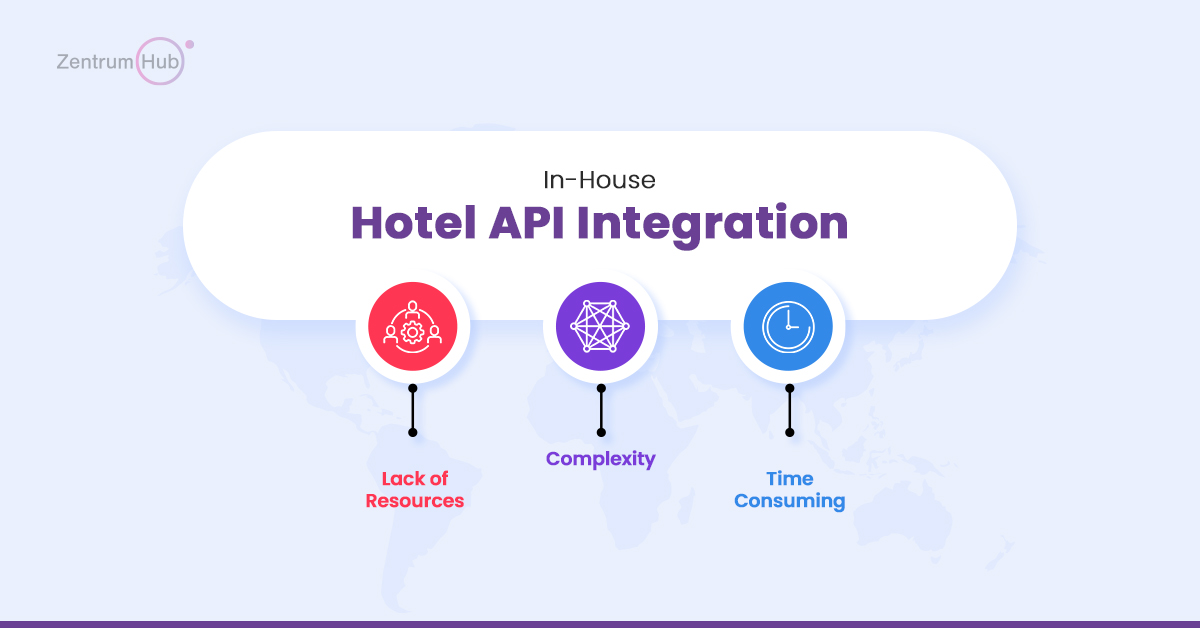 Zentrum Hub

In-House
Hotel API Integration

Lack of Resources

Complexity

Time Consuming